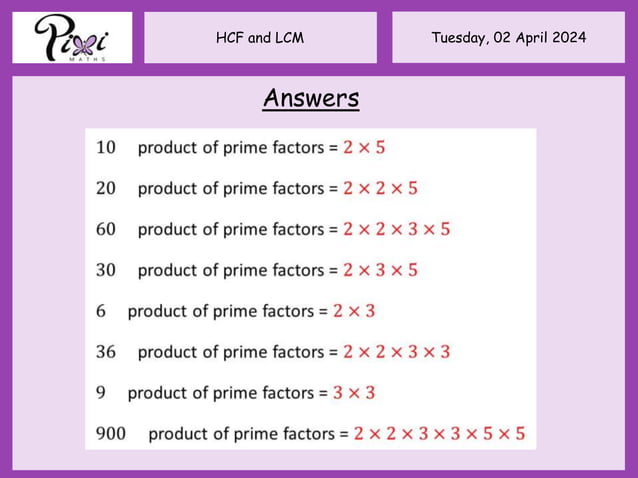 Pixi MATHS

HCF and LCM

Tuesday, 02 April 2024

Answers

10 product of prime factors = $2 \times 5$

20 product of prime factors = $2 \times 2 \times 5$

60 product of prime factors = $2 \times 2 \times 3 \times 5$

30 product of prime factors = $2 \times 3 \times 5$

6 product of prime factors = $2 \times 3$

36 product of prime factors = $2 \times 2 \times 3 \times 3$

9 product of prime factors = $3 \times 3$

900 product of prime factors = $2 \times 2 \times 3 \times 3 \times 5 \times 5$